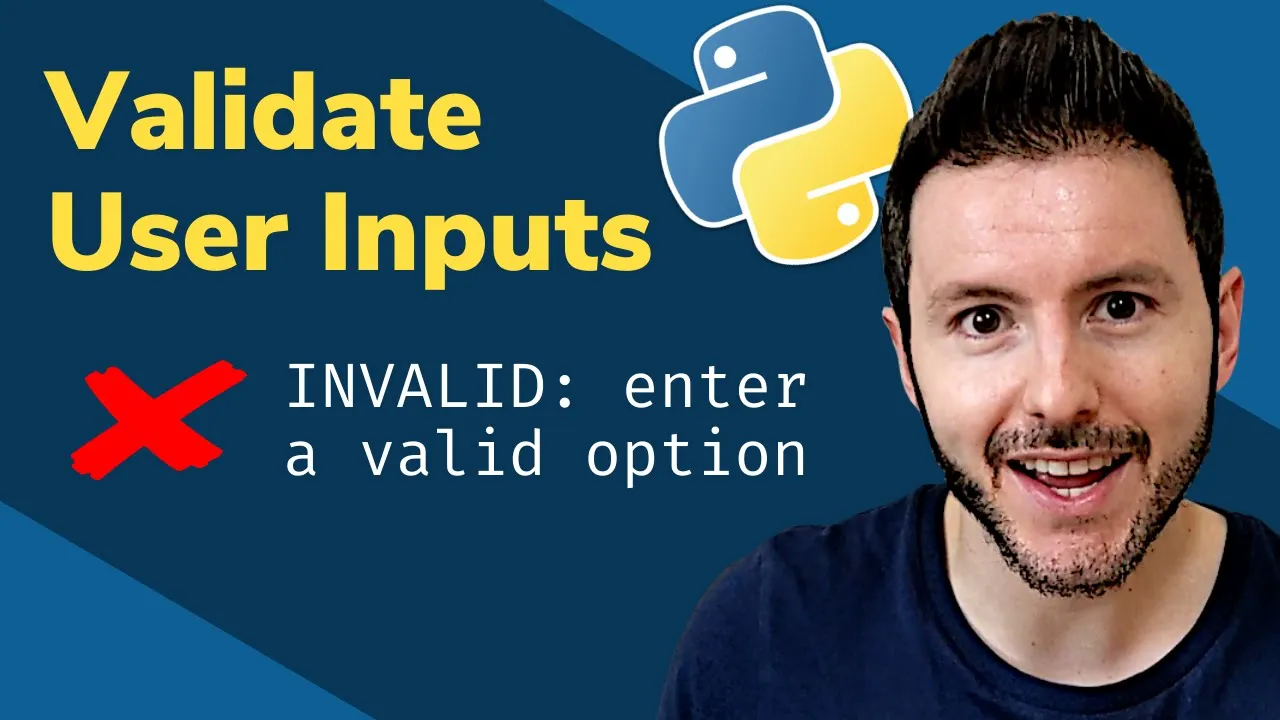 Validate
User Inputs

INVALID: enter a valid option